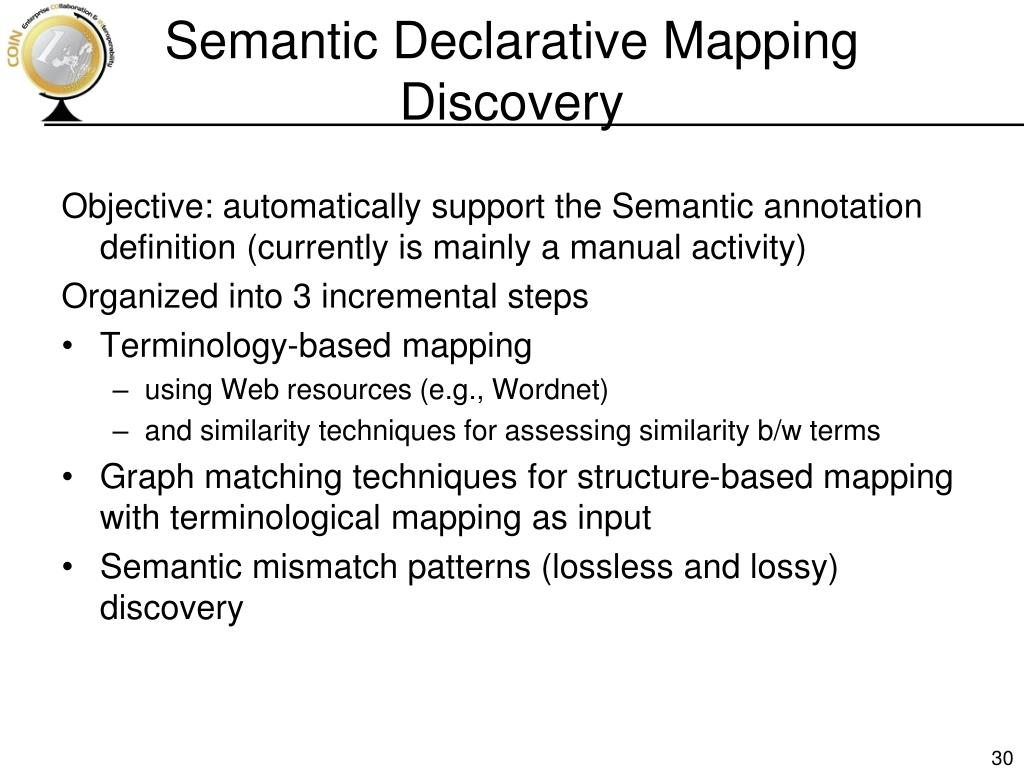 COIN Enterprise COllaboration & INteroperability

Semantic Declarative Mapping Discovery

Objective: automatically support the Semantic annotation definition (currently is mainly a manual activity)

Organized into 3 incremental steps

• Terminology-based mapping
– using Web resources (e.g., Wordnet)
– and similarity techniques for assessing similarity b/w terms
• Graph matching techniques for structure-based mapping with terminological mapping as input
• Semantic mismatch patterns (lossless and lossy) discovery

30